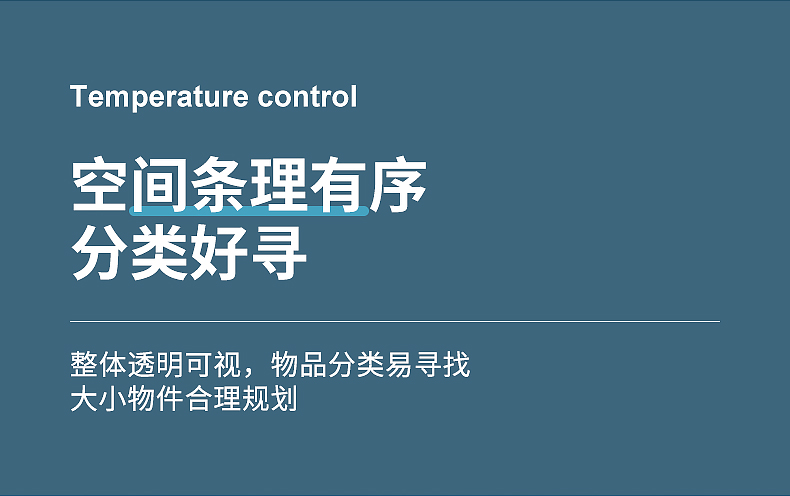 Temperature control

空间条理有序
分类好寻

整体透明可视，物品分类易寻找
大小物件合理规划